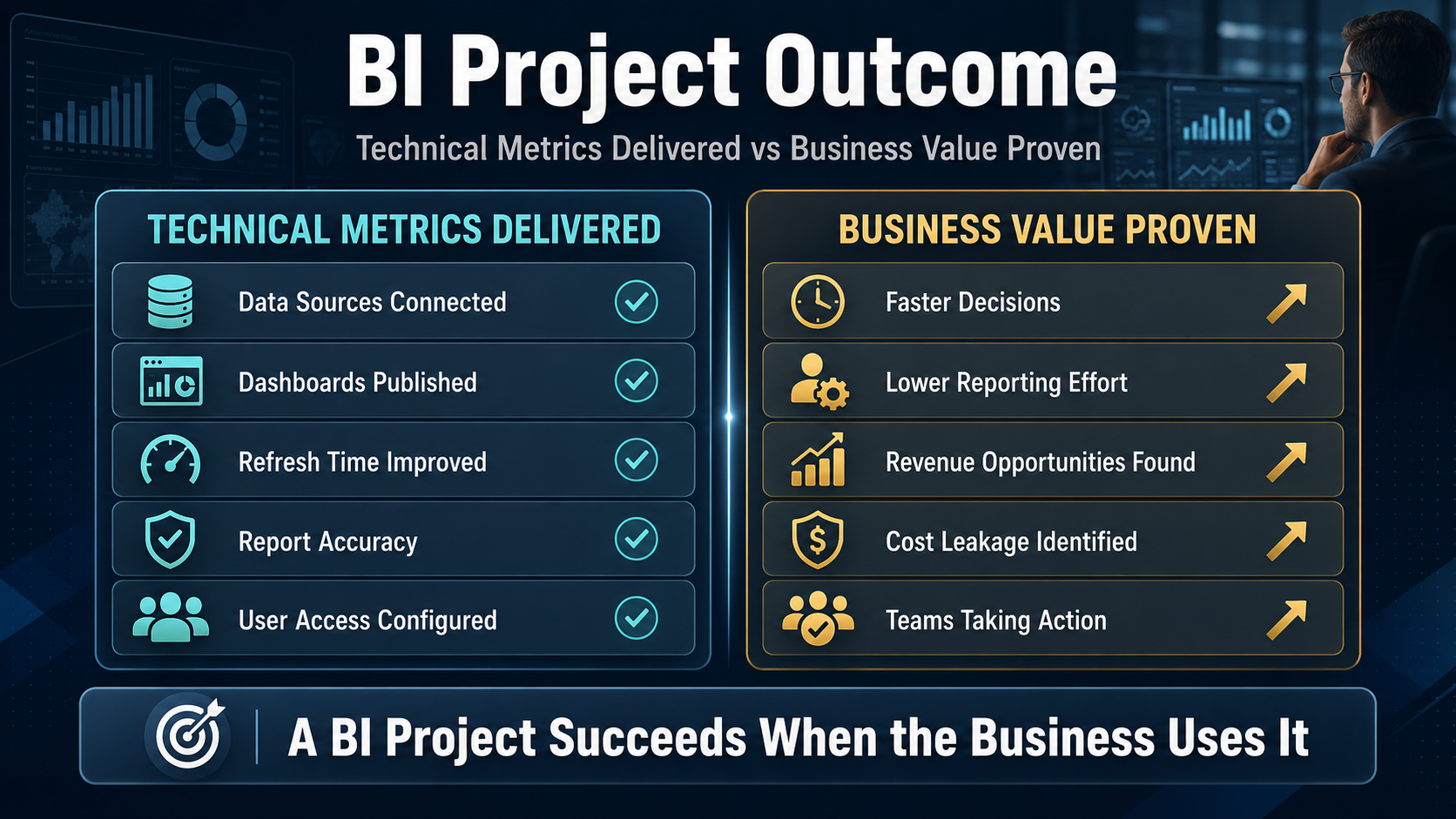 BI Project Outcome

Technical Metrics Delivered vs Business Value Proven

TECHNICAL METRICS DELIVERED

Data Sources Connected

Dashboards Published

Refresh Time Improved

Report Accuracy

User Access Configured

BUSINESS VALUE PROVEN

Faster Decisions

Lower Reporting Effort

Revenue Opportunities Found

Cost Leakage Identified

Teams Taking Action

A BI Project Succeeds When the Business Uses It